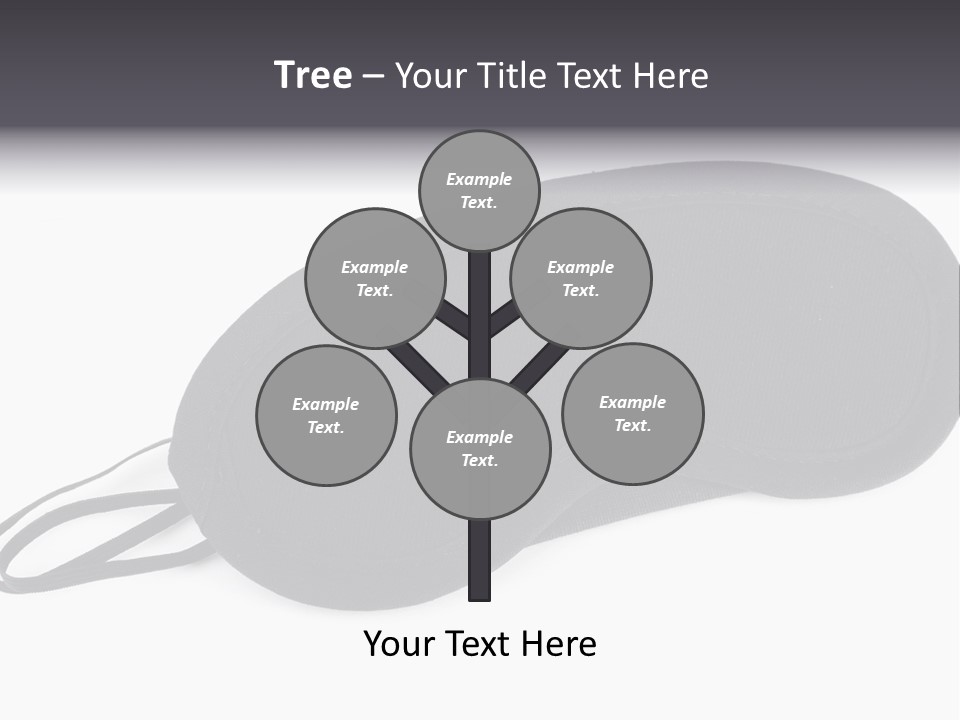 Tree – Your Title Text Here

Example Text.

Example Text.

Example Text.

Example Text.

Example Text.

Example Text.

Your Text Here